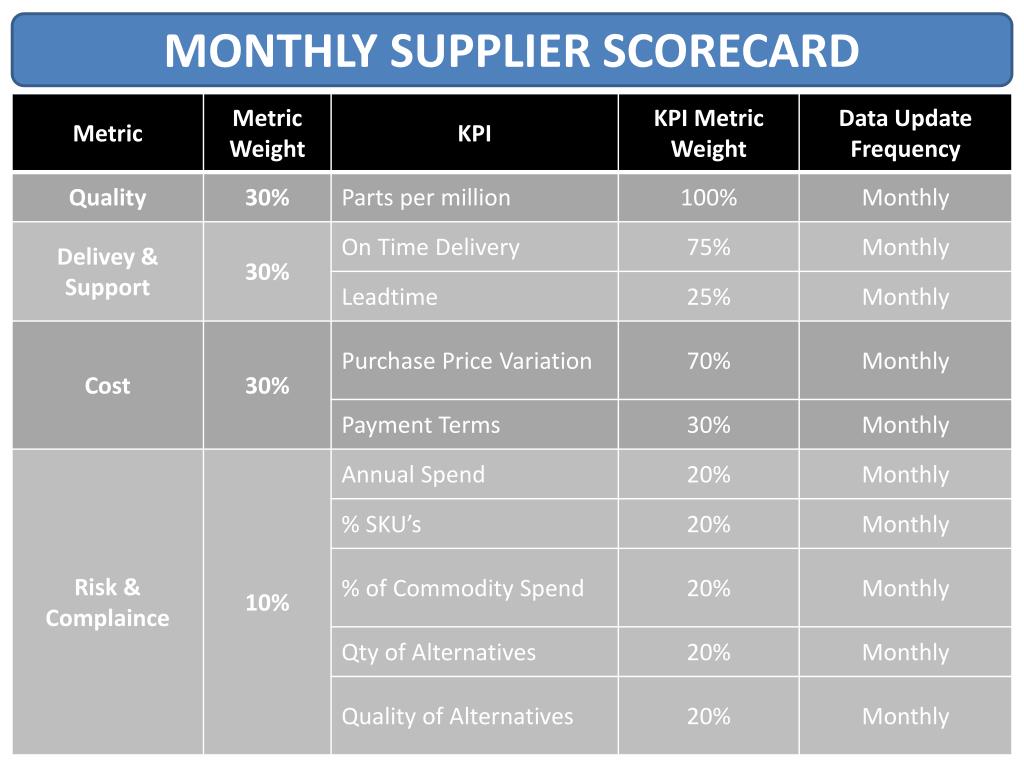 MONTHLY SUPPLIER SCORECARD

| Metric | Metric Weight | KPI | KPI Metric Weight | Data Update Frequency |
|---|---|---|---|---|
| Quality | 30% | Parts per million | 100% | Monthly |
| Delivey & Support | 30% | On Time Delivery | 75% | Monthly |
| | | Leadtime | 25% | Monthly |
| Cost | 30% | Purchase Price Variation | 70% | Monthly |
| | | Payment Terms | 30% | Monthly |
| Risk & Complaince | 10% | Annual Spend | 20% | Monthly |
| | | % SKU's | 20% | Monthly |
| | | % of Commodity Spend | 20% | Monthly |
| | | Qty of Alternatives | 20% | Monthly |
| | | Quality of Alternatives | 20% | Monthly |